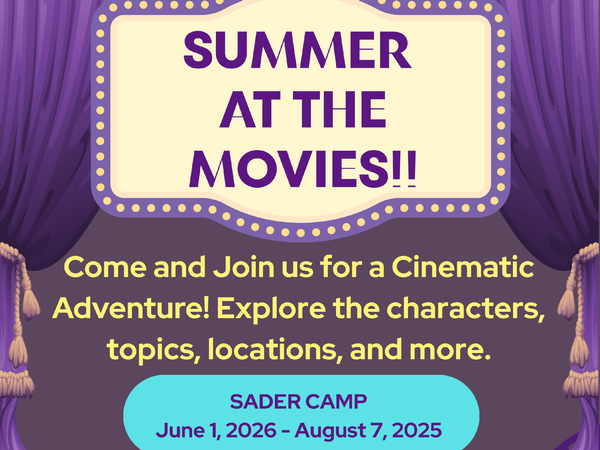 SUMMER AT THE MOVIES!!

Come and Join us for a Cinematic Adventure! Explore the characters, topics, locations, and more.

SADER CAMP
June 1, 2026 - August 7, 2025